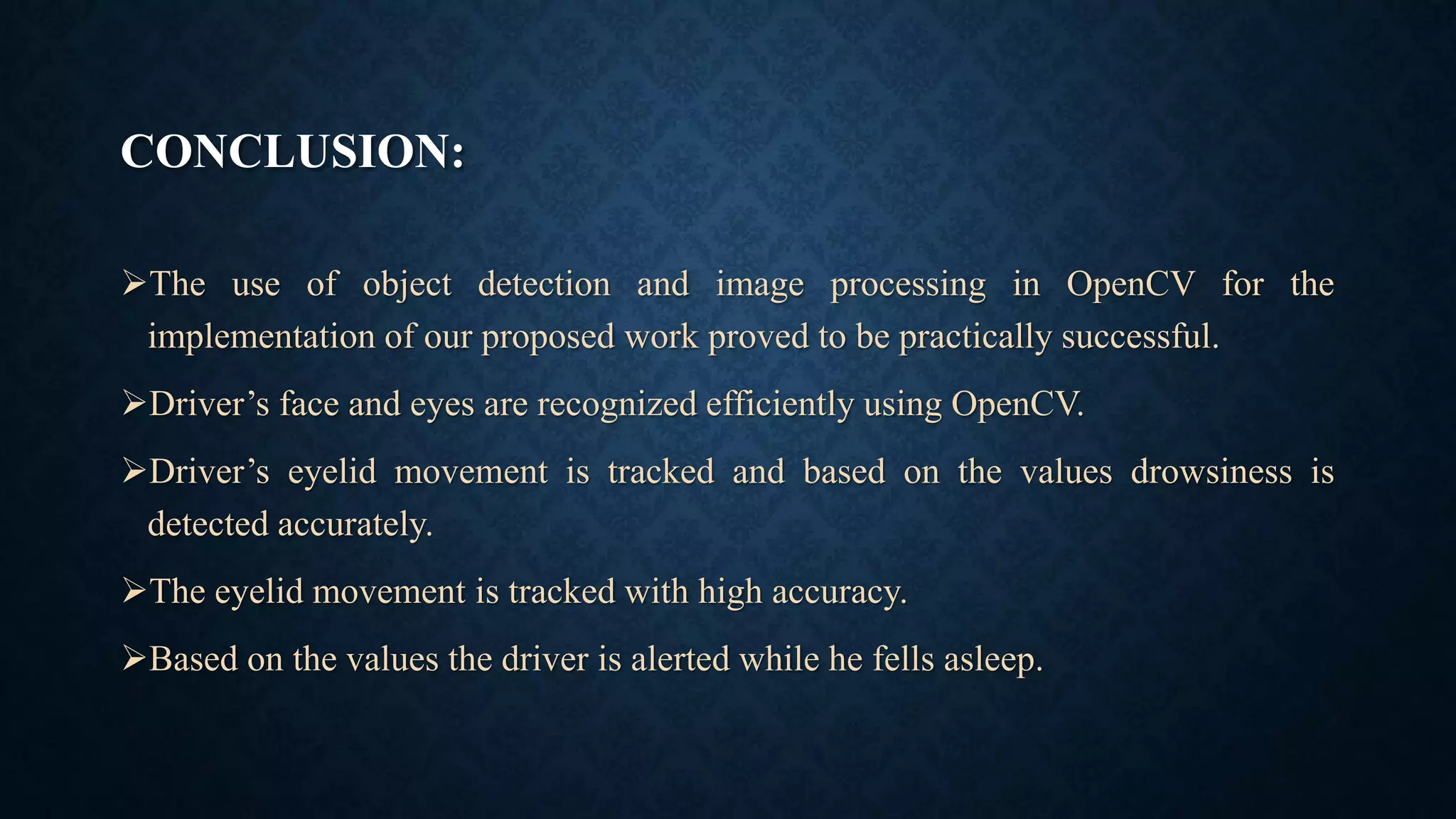 CONCLUSION:

➢The use of object detection and image processing in OpenCV for the implementation of our proposed work proved to be practically successful.

➢Driver’s face and eyes are recognized efficiently using OpenCV.

➢Driver’s eyelid movement is tracked and based on the values drowsiness is detected accurately.

➢The eyelid movement is tracked with high accuracy.

➢Based on the values the driver is alerted while he fells asleep.